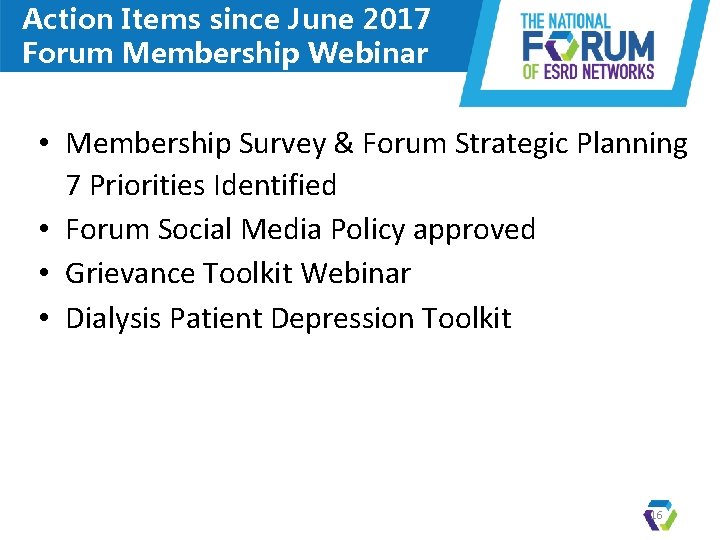 Action Items since June 2017 Forum Membership Webinar

THE NATIONAL FORUM OF ESRD NETWORKS

• Membership Survey & Forum Strategic Planning 7 Priorities Identified
• Forum Social Media Policy approved
• Grievance Toolkit Webinar
• Dialysis Patient Depression Toolkit

16